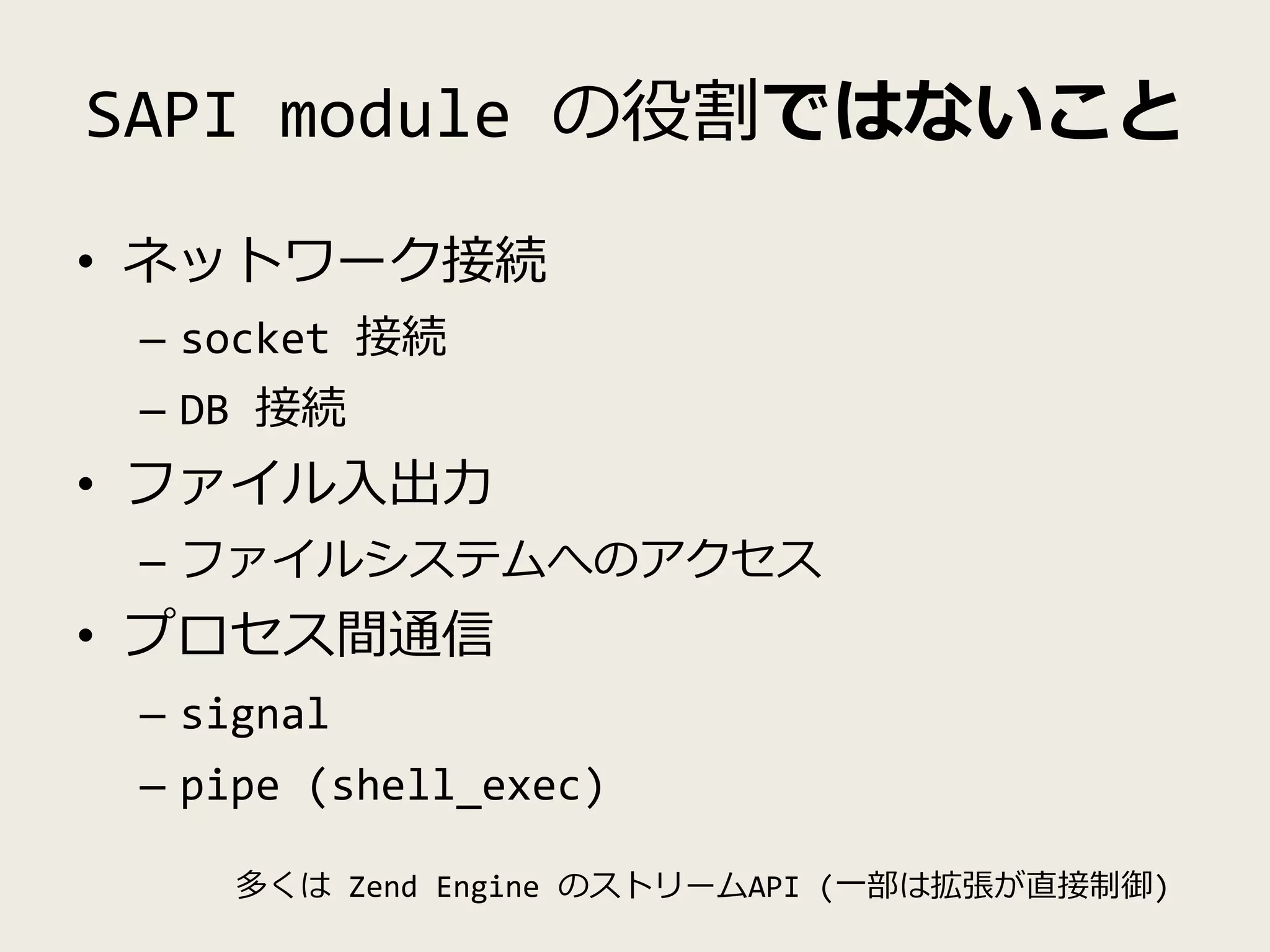 SAPI module の役割ではないこと

• ネットワーク接続
  – socket 接続
  – DB 接続
• ファイル入出力
  – ファイルシステムへのアクセス
• プロセス間通信
  – signal
  – pipe (shell_exec)

多くは Zend Engine のストリームAPI (一部は拡張が直接制御)